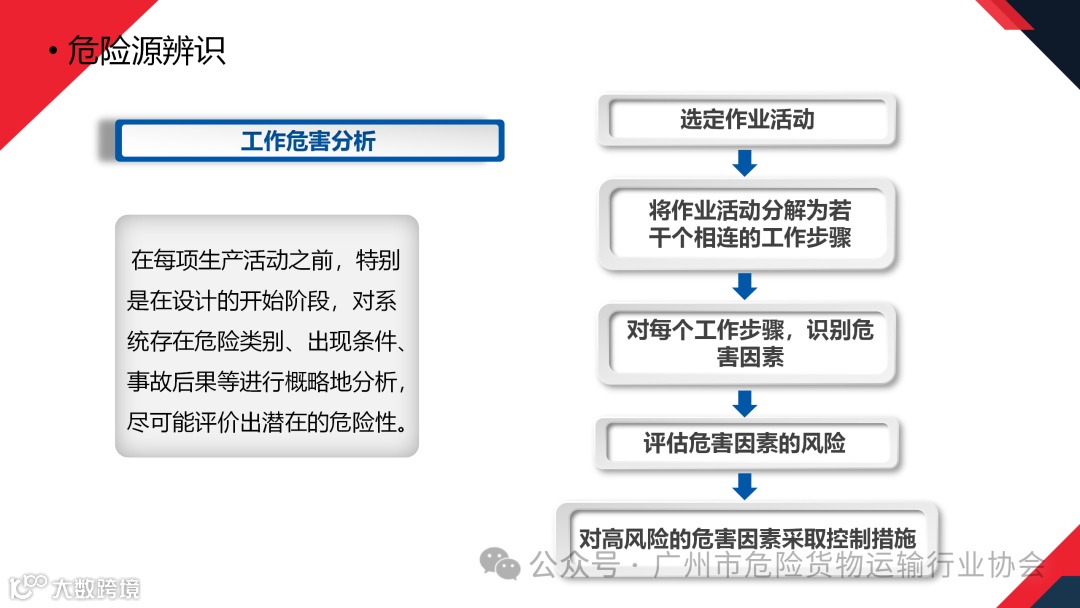 • 危险源辨识

工作危害分析

在每项生产活动之前，特别是在设计的开始阶段，对系统存在危险类别、出现条件、事故后果等进行概略地分析，尽可能评价出潜在的危险性。

选定作业活动

将作业活动分解为若干个相连的工作步骤

对每个工作步骤，识别危害因素

评估危害因素的风险

对高风险的危害因素采取控制措施

公众号 · 广州市危险货物运输行业协会

大数跨境